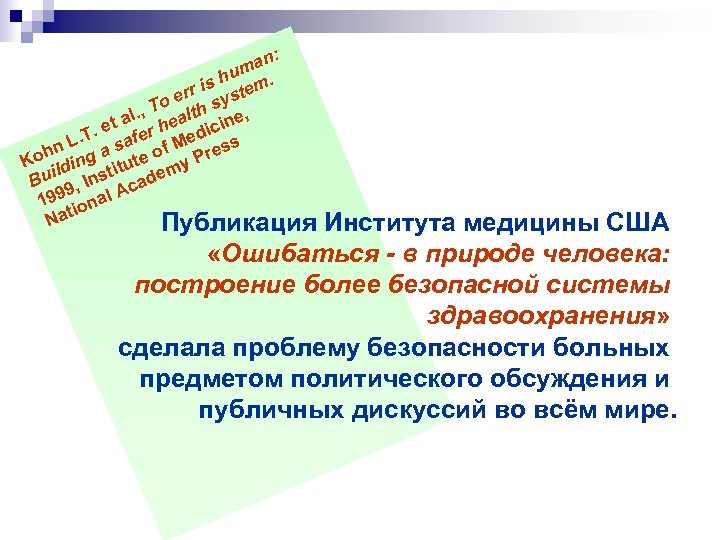 Kohn L.T. et al., To err is human: Building a safer health system. 1999, Institute of Medicine, National Academy Press

Публикация Института медицины США «Ошибаться - в природе человека: построение более безопасной системы здравоохранения» сделала проблему безопасности больных предметом политического обсуждения и публичных дискуссий во всём мире.